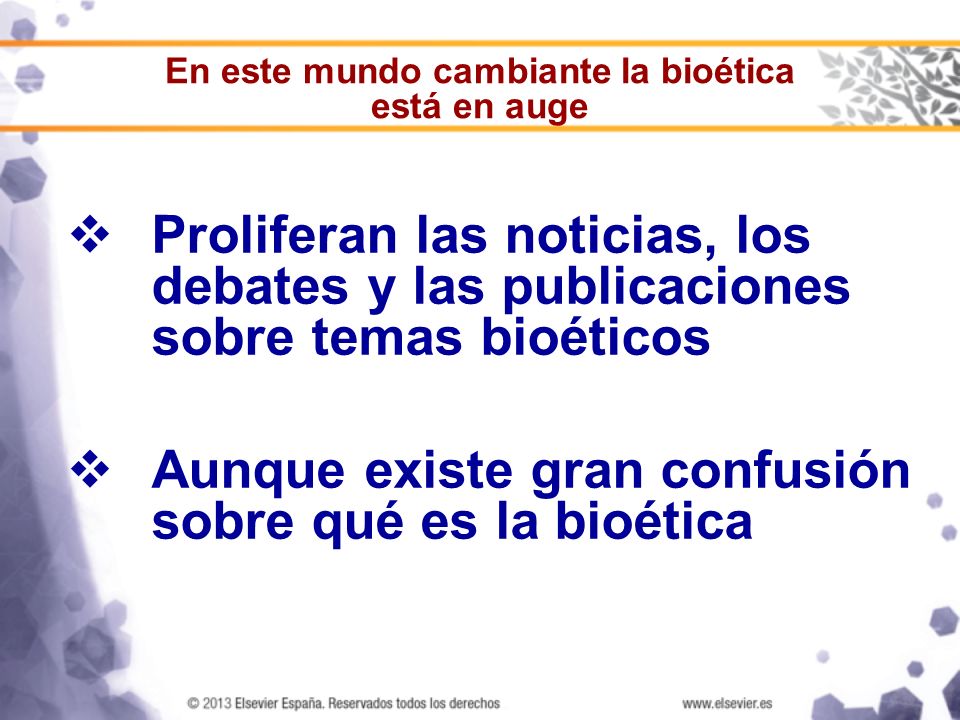 En este mundo cambiante la bioética está en auge

❖ Proliferan las noticias, los debates y las publicaciones sobre temas bioéticos

❖ Aunque existe gran confusión sobre qué es la bioética

© 2013 Elsevier España. Reservados todos los derechos

www.elsevier.es